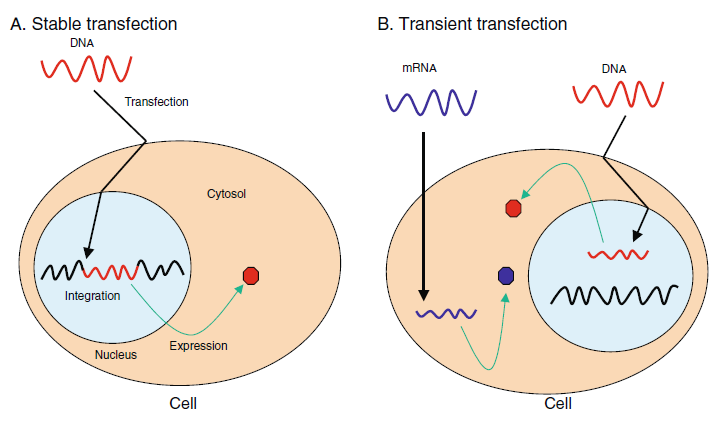 A. Stable transfection

DNA

Transfection

Cytosol

Integration

Nucleus

Expression

Cell

B. Transient transfection

mRNA

DNA

Cell